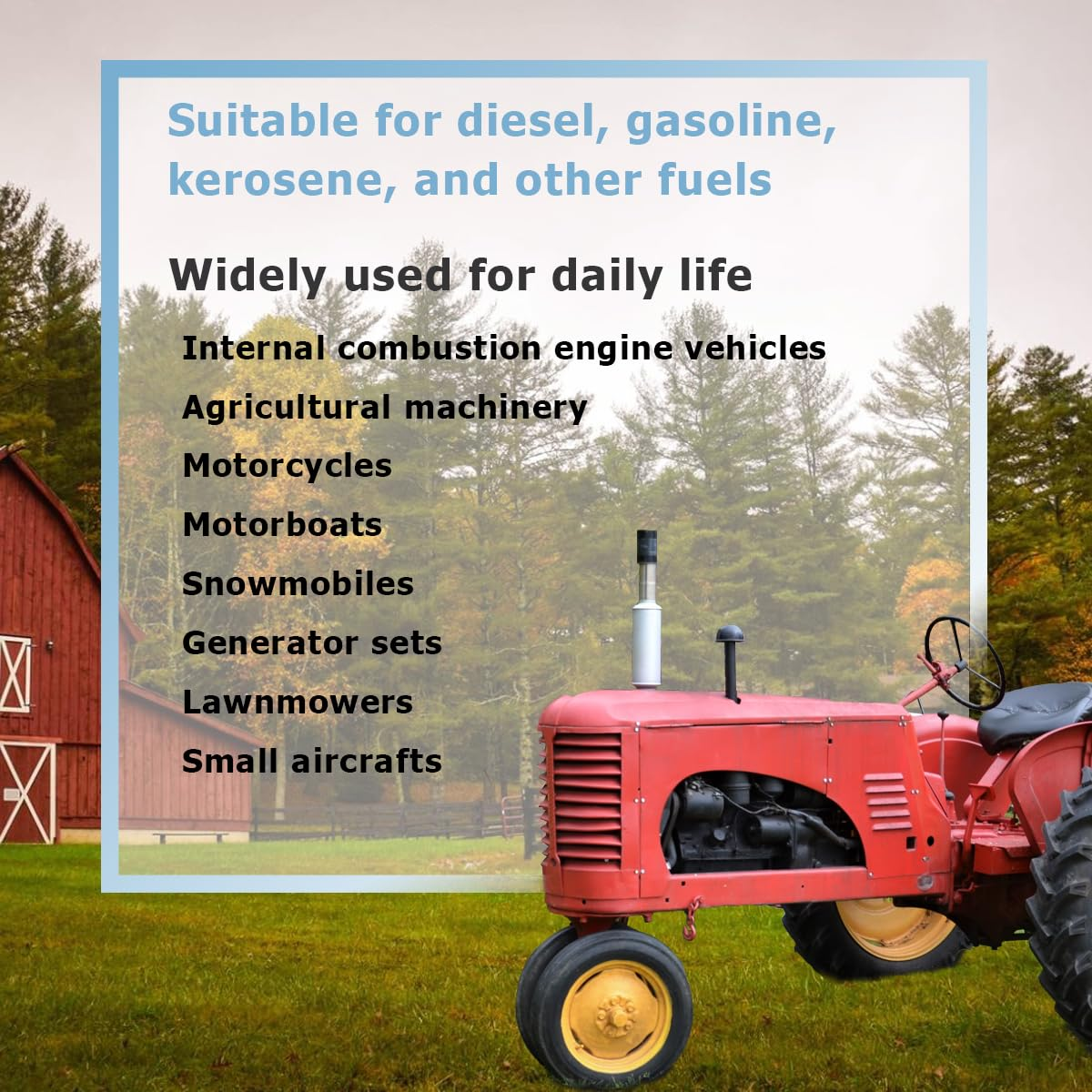 Suitable for diesel, gasoline, kerosene, and other fuels

Widely used for daily life

Internal combustion engine vehicles
Agricultural machinery
Motorcycles
Motorboats
Snowmobiles
Generator sets
Lawnmowers
Small aircrafts